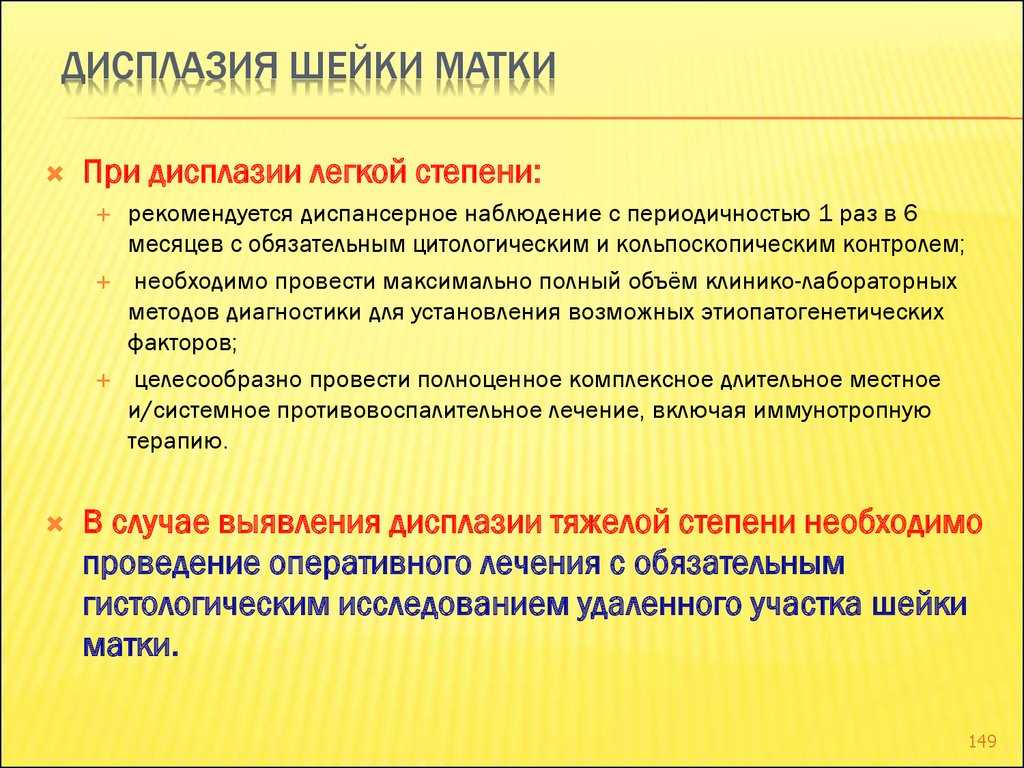 ДИСПЛАЗИЯ ШЕЙКИ МАТКИ

При дисплазии легкой степени:

рекомендуется диспансерное наблюдение с периодичностью 1 раз в 6 месяцев с обязательным цитологическим и кольпоскопическим контролем;

необходимо провести максимально полный объём клинико-лабораторных методов диагностики для установления возможных этиопатогенетических факторов;

целесообразно провести полноценное комплексное длительное местное и/системное противовоспалительное лечение, включая иммунотропную терапию.

В случае выявления дисплазии тяжелой степени необходимо проведение оперативного лечения с обязательным гистологическим исследованием удаленного участка шейки матки.

149